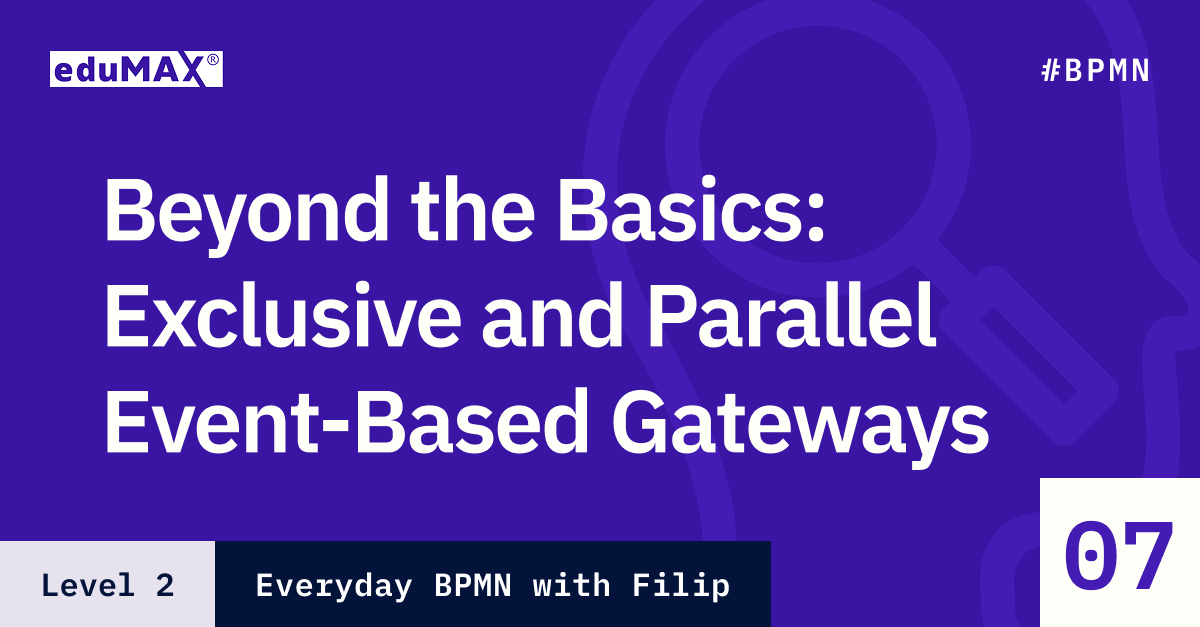 eduMAX®

#BPMN

Beyond the Basics: Exclusive and Parallel Event-Based Gateways

Level 2

Everyday BPMN with Filip

07